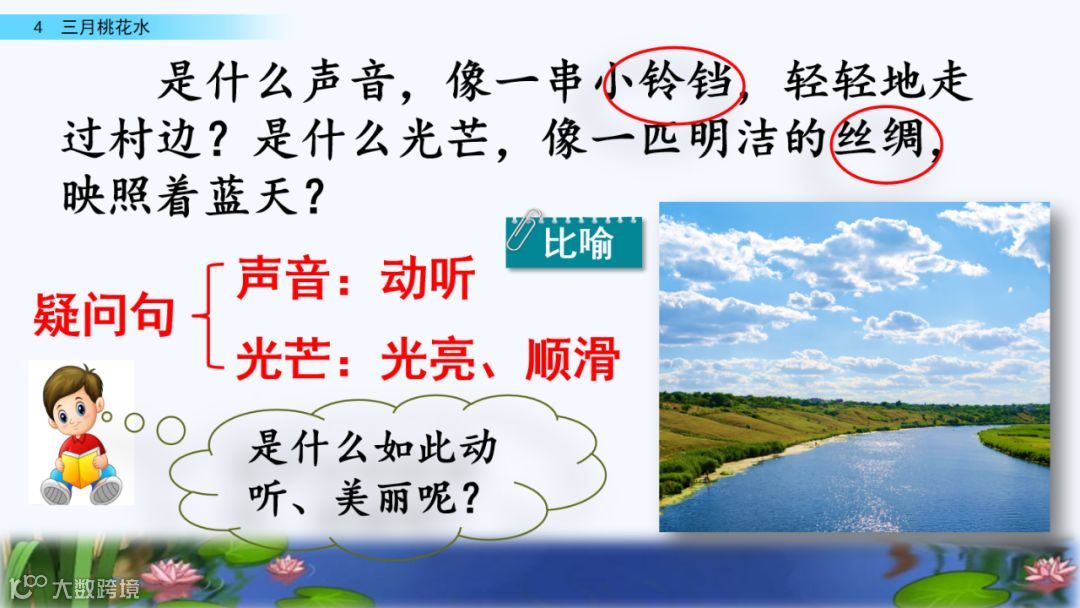 4 三月桃花水

是什么声音，像一串小铃铛，轻轻地走过村边？是什么光芒，像一匹明洁的丝绸，映照着蓝天？

比喻

疑问句
声音：动听
光芒：光亮、顺滑

是什么如此动听、美丽呢？

大数跨境